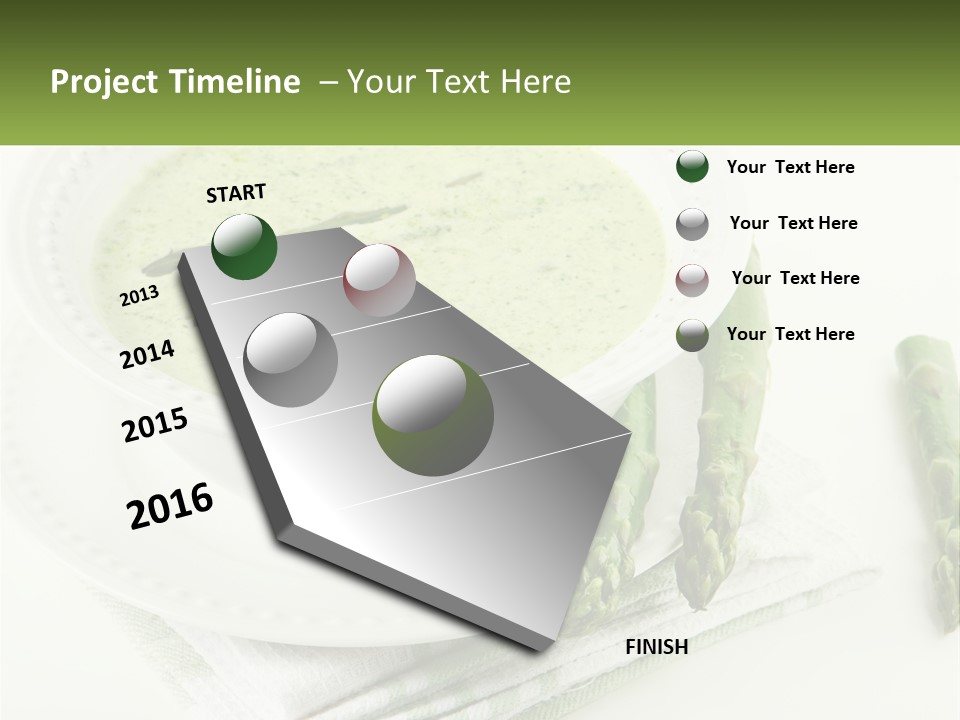 Project Timeline – Your Text Here

START

2013

2014

2015

2016

FINISH

Your Text Here

Your Text Here

Your Text Here

Your Text Here